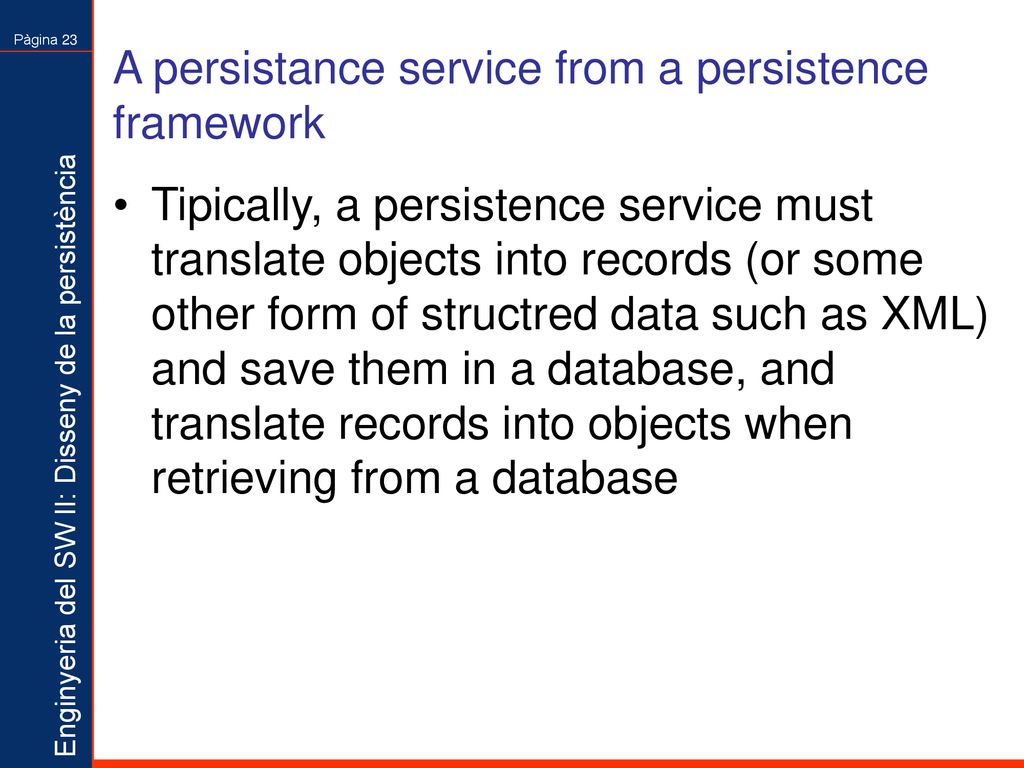 Pàgina 23

Enginyeria del SW II: Disseny de la persistència

A persistance service from a persistence framework

• Tipically, a persistence service must translate objects into records (or some other form of structred data such as XML) and save them in a database, and translate records into objects when retrieving from a database